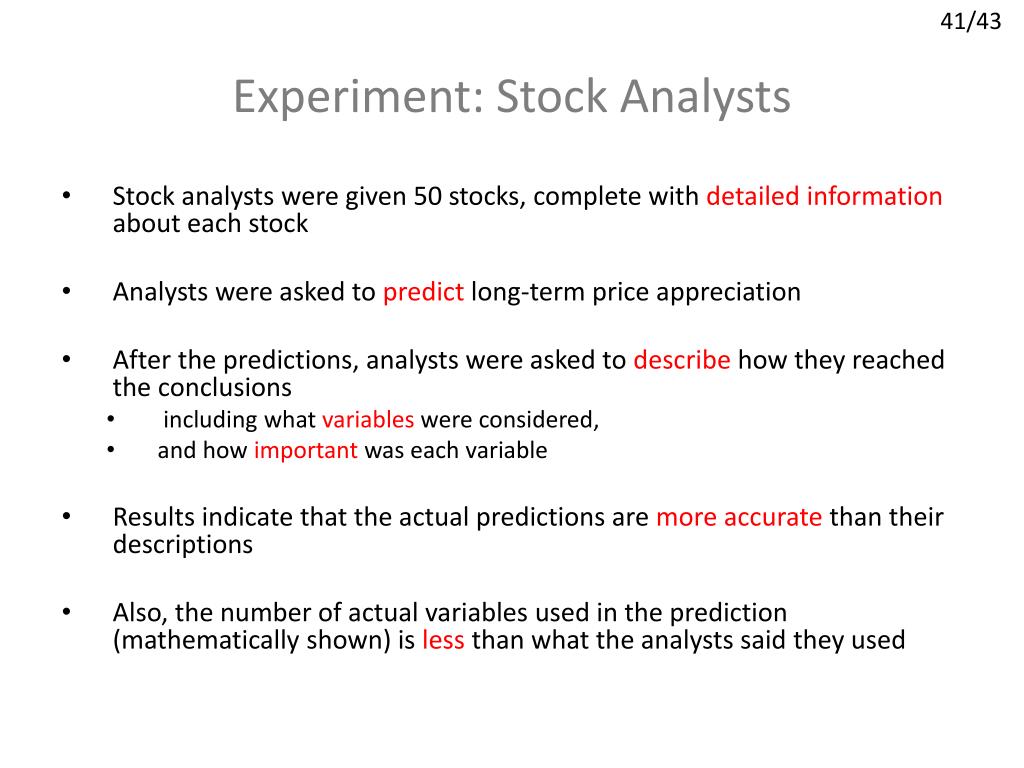 41/43

Experiment: Stock Analysts

• Stock analysts were given 50 stocks, complete with detailed information about each stock

• Analysts were asked to predict long-term price appreciation

• After the predictions, analysts were asked to describe how they reached the conclusions
  • including what variables were considered,
  • and how important was each variable

• Results indicate that the actual predictions are more accurate than their descriptions

• Also, the number of actual variables used in the prediction (mathematically shown) is less than what the analysts said they used